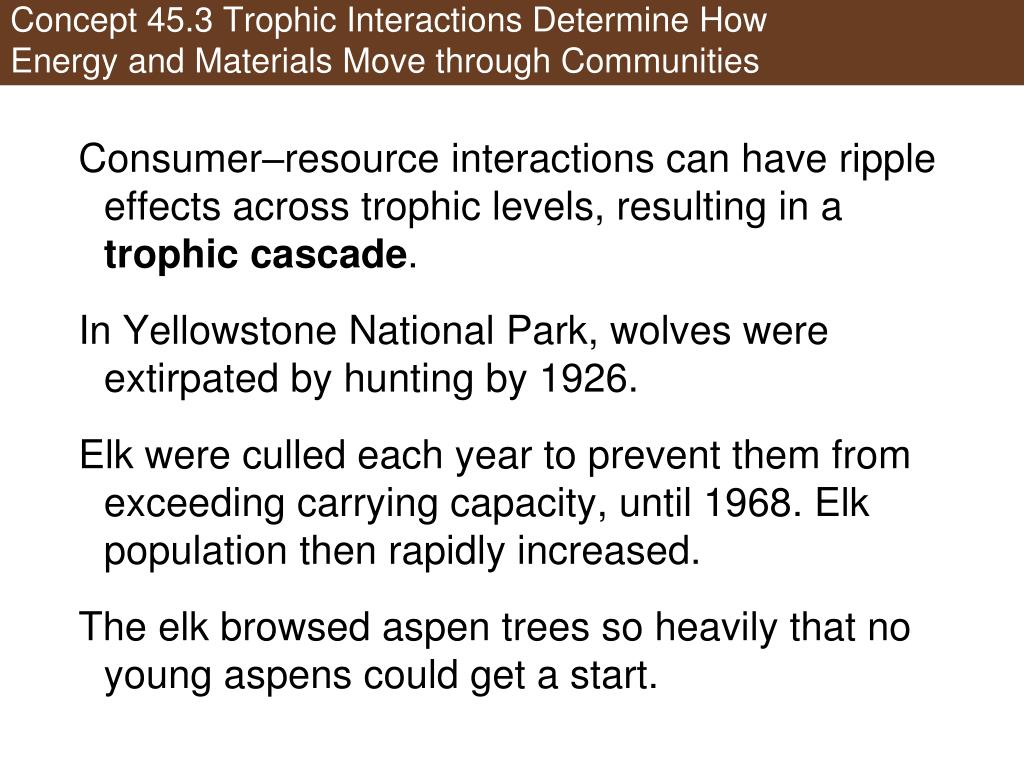 Concept 45.3 Trophic Interactions Determine How Energy and Materials Move through Communities

Consumer–resource interactions can have ripple effects across trophic levels, resulting in a trophic cascade.

In Yellowstone National Park, wolves were extirpated by hunting by 1926.

Elk were culled each year to prevent them from exceeding carrying capacity, until 1968. Elk population then rapidly increased.

The elk browsed aspen trees so heavily that no young aspens could get a start.